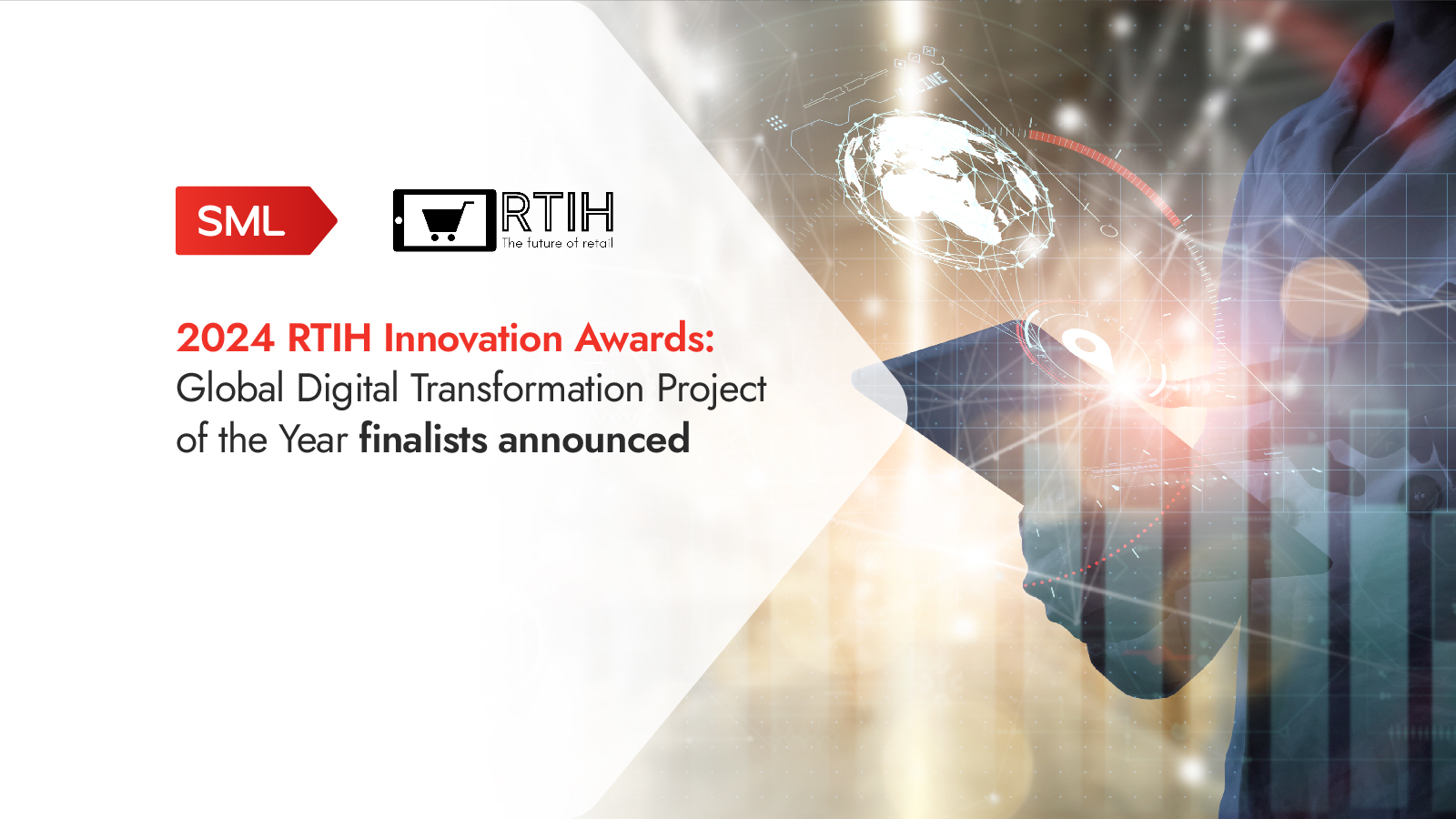 SML

RTIH
The future of retail

2024 RTIH Innovation Awards:
Global Digital Transformation Project of the Year finalists announced